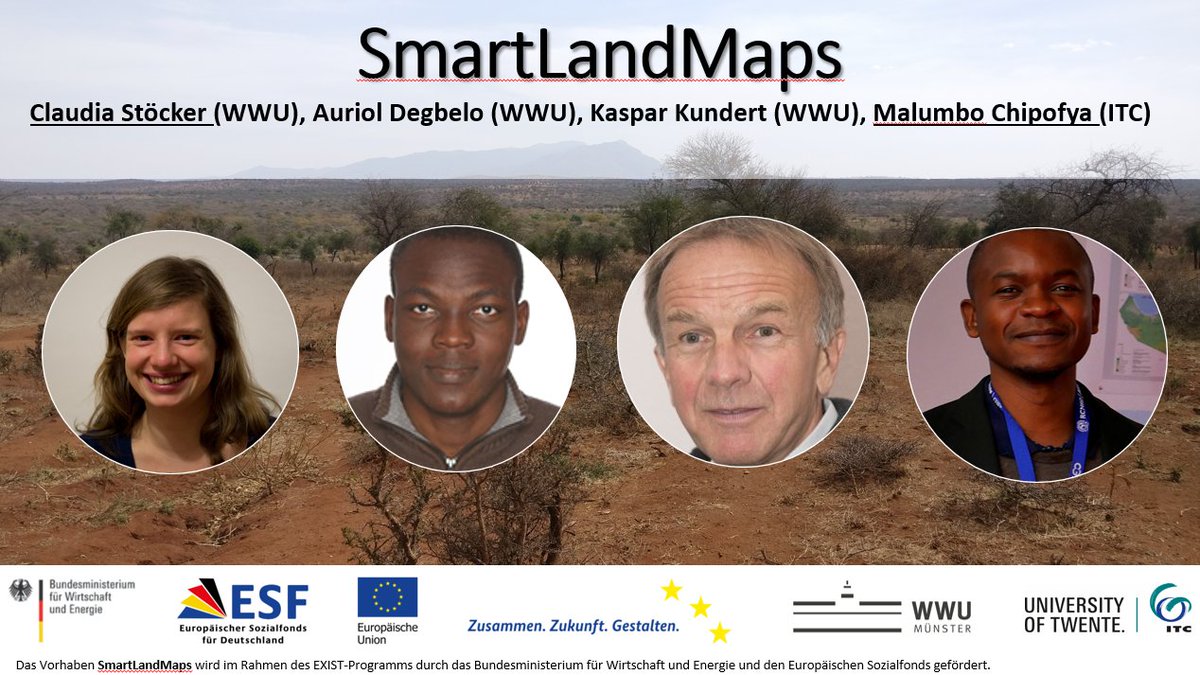 SmartLandMaps

Claudia Stöcker (WWU), Auriol Degbelo (WWU), Kaspar Kundert (WWU), Malumbo Chipofya (ITC)

Bundesministerium für Wirtschaft und Energie

ESF Europäischer Sozialfonds für Deutschland

Europäische Union

Zusammen. Zukunft. Gestalten.

WWU MÜNSTER

UNIVERSITY OF TWENTE. ITC

Das Vorhaben SmartLandMaps wird im Rahmen des EXIST-Programms durch das Bundesministerium für Wirtschaft und Energie und den Europäischen Sozialfonds gefördert.